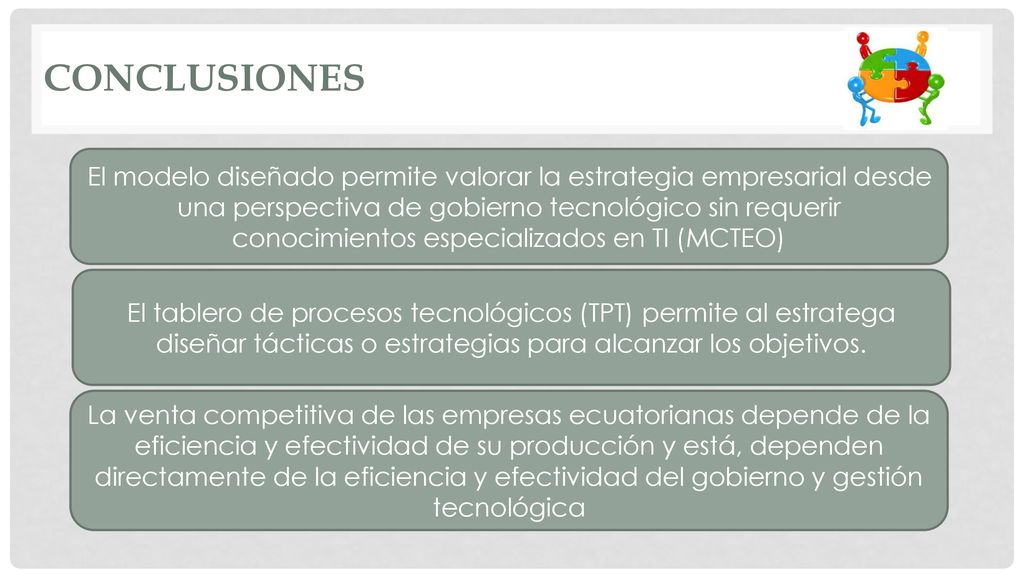 CONCLUSIONES

El modelo diseñado permite valorar la estrategia empresarial desde una perspectiva de gobierno tecnológico sin requerir conocimientos especializados en TI (MCTEO)

El tablero de procesos tecnológicos (TPT) permite al estratega diseñar tácticas o estrategias para alcanzar los objetivos.

La venta competitiva de las empresas ecuatorianas depende de la eficiencia y efectividad de su producción y está, dependen directamente de la eficiencia y efectividad del gobierno y gestión tecnológica